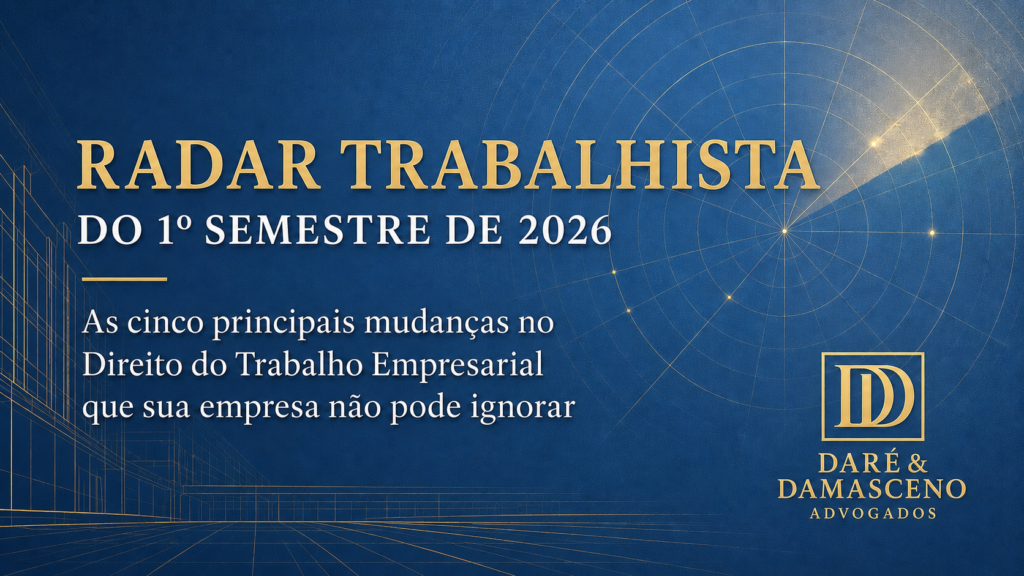 RADAR TRABALHISTA
DO 1º SEMESTRE DE 2026

As cinco principais mudanças no Direito do Trabalho Empresarial que sua empresa não pode ignorar

DD
DARÉ & DAMASCENO
ADVOGADOS